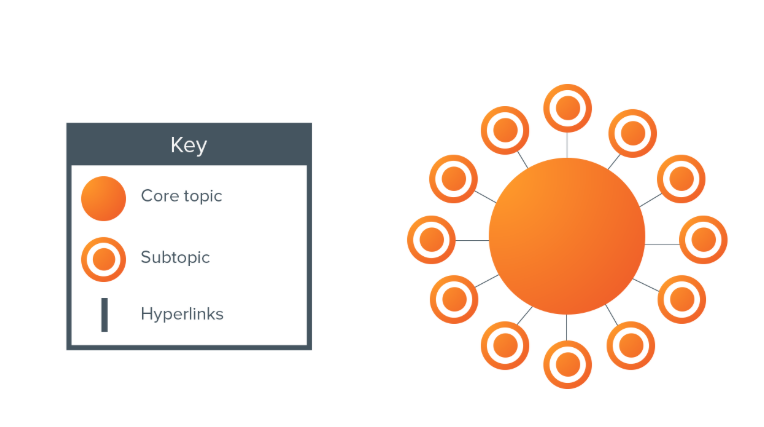 Key

Core topic

Subtopic

Hyperlinks